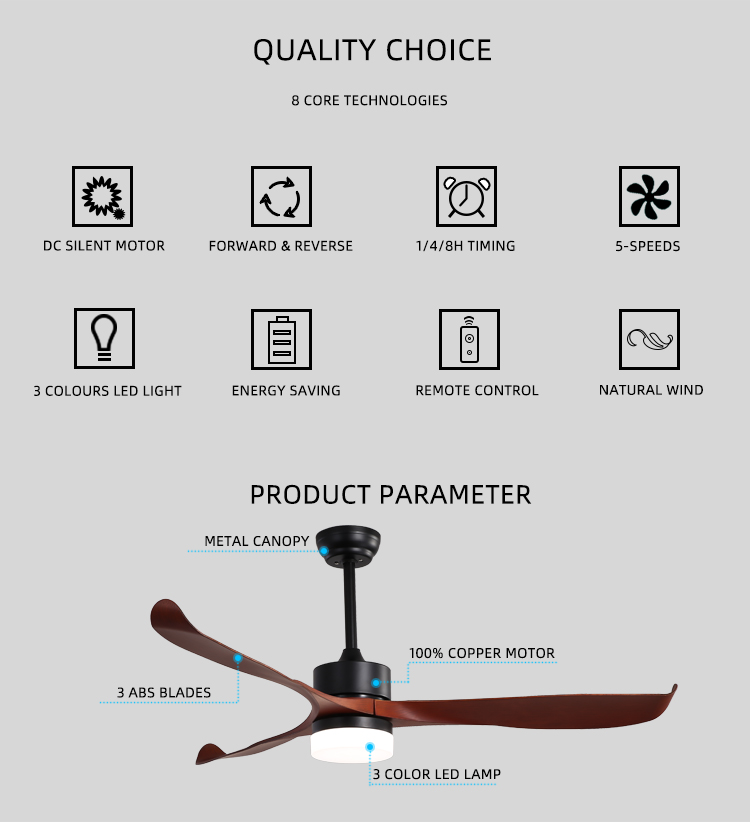 QUALITY CHOICE

8 CORE TECHNOLOGIES

DC SILENT MOTOR

FORWARD & REVERSE

1/4/8H TIMING

5-SPEEDS

3 COLOURS LED LIGHT

ENERGY SAVING

REMOTE CONTROL

NATURAL WIND

PRODUCT PARAMETER

METAL CANOPY

100% COPPER MOTOR

3 ABS BLADES

3 COLOR LED LAMP